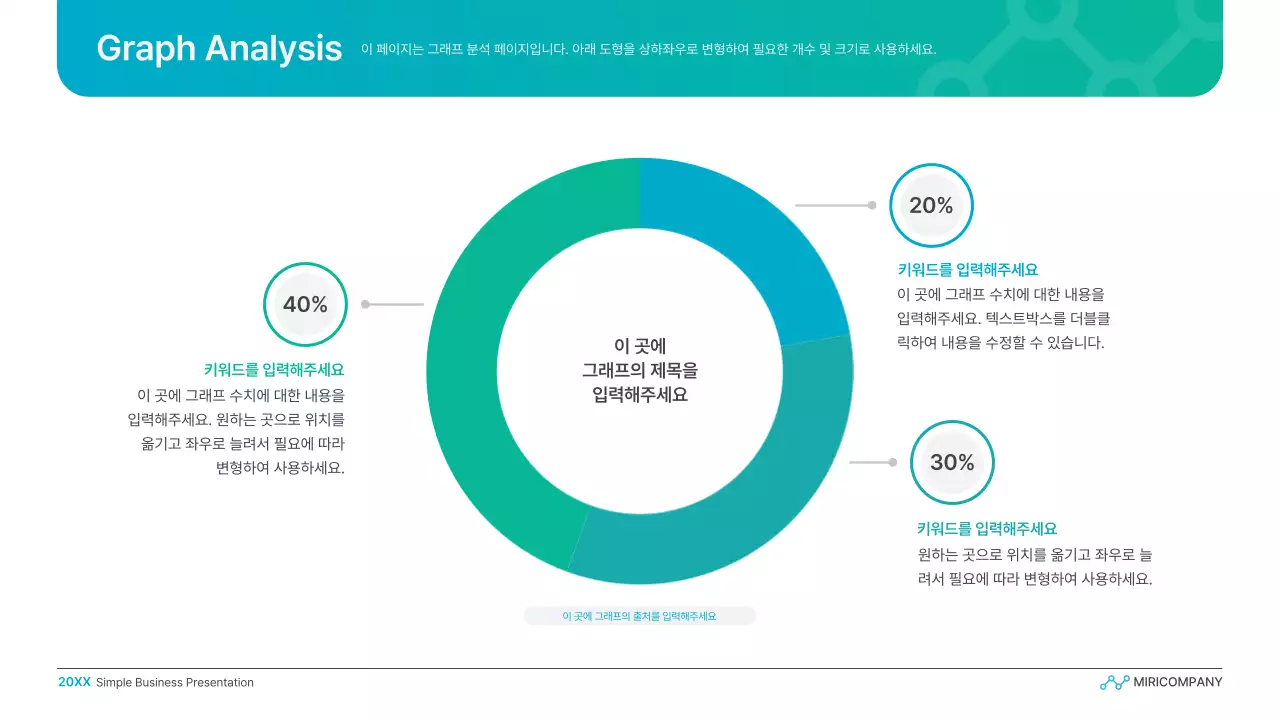 Graph Analysis

이 페이지는 그래프 분석 페이지입니다. 아래 도형을 상하좌우로 변형하여 필요한 개수 및 크기로 사용하세요.

40%

키워드를 입력해주세요

이 곳에 그래프 수치에 대한 내용을 입력해주세요. 원하는 곳으로 위치를 옮기고 좌우로 늘려서 필요에 따라 변형하여 사용하세요.

이 곳에 그래프의 제목을 입력해주세요

20%

키워드를 입력해주세요

이 곳에 그래프 수치에 대한 내용을 입력해주세요. 텍스트박스를 더블클릭하여 내용을 수정할 수 있습니다.

30%

키워드를 입력해주세요

원하는 곳으로 위치를 옮기고 좌우로 늘려서 필요에 따라 변형하여 사용하세요.

이 곳에 그래프의 출처를 입력해주세요

20XX Simple Business Presentation

MIRICOMPANY